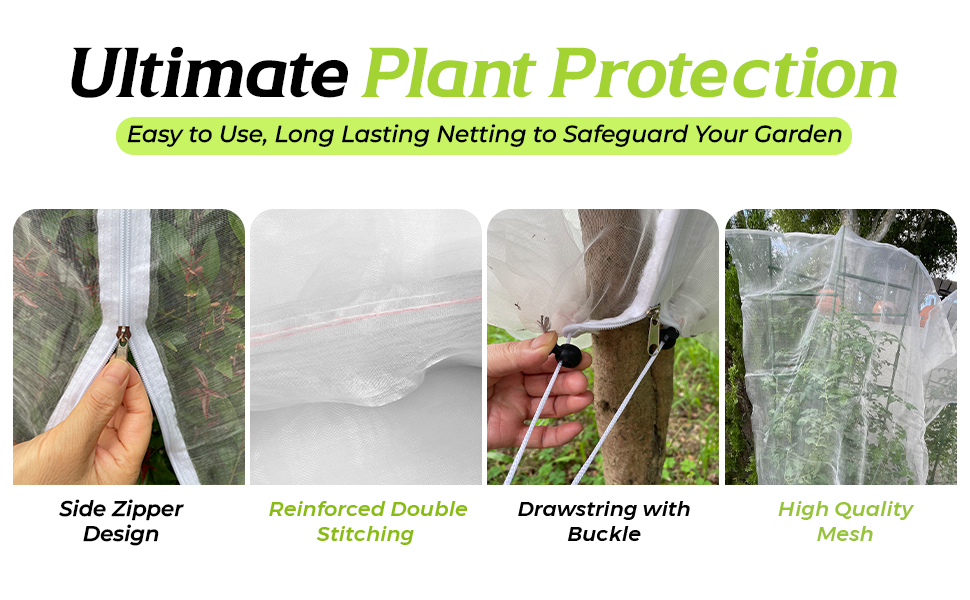 Ultimate Plant Protection

Easy to Use, Long Lasting Netting to Safeguard Your Garden

Side Zipper Design

Reinforced Double Stitching

Drawstring with Buckle

High Quality Mesh